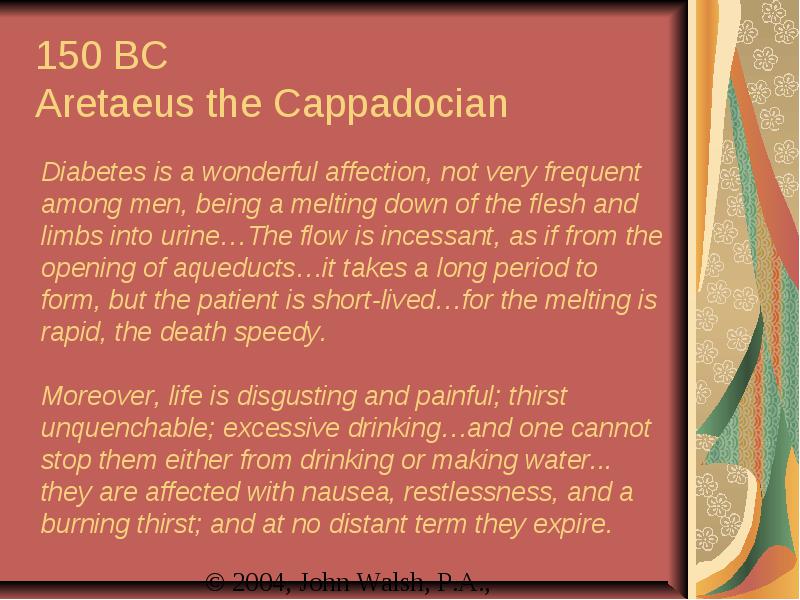 150 BC
Aretaeus the Cappadocian

Diabetes is a wonderful affection, not very frequent among men, being a melting down of the flesh and limbs into urine…The flow is incessant, as if from the opening of aqueducts…it takes a long period to form, but the patient is short-lived…for the melting is rapid, the death speedy.

Moreover, life is disgusting and painful; thirst unquenchable; excessive drinking…and one cannot stop them either from drinking or making water... they are affected with nausea, restlessness, and a burning thirst; and at no distant term they expire.

© 2004, John Walsh, P.A.,